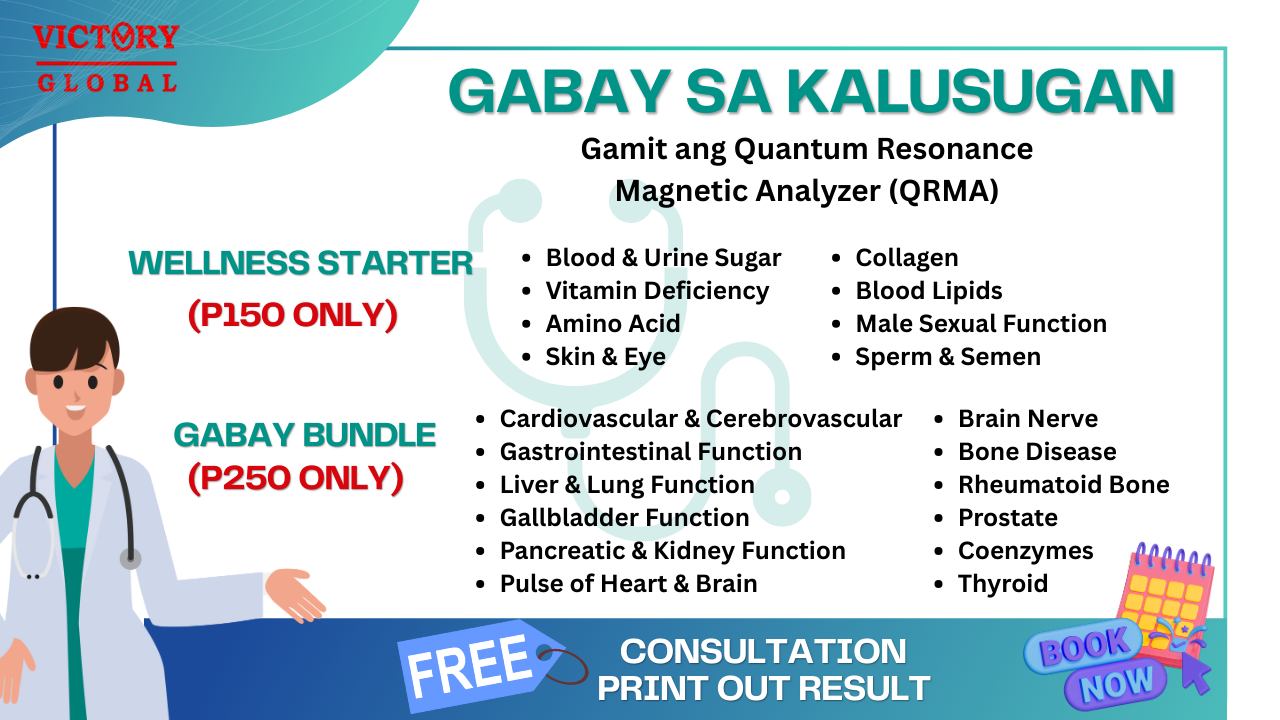 VICTORY
GLOBAL

GABAY SA KALUSUGAN

Gamit ang Quantum Resonance Magnetic Analyzer (QRMA)

WELLNESS STARTER
(P150 ONLY)

- Blood & Urine Sugar
- Vitamin Deficiency
- Amino Acid
- Skin & Eye

- Collagen
- Blood Lipids
- Male Sexual Function
- Sperm & Semen

GABAY BUNDLE
(P250 ONLY)

- Cardiovascular & Cerebrovascular
- Gastrointestinal Function
- Liver & Lung Function
- Gallbladder Function
- Pancreatic & Kidney Function
- Pulse of Heart & Brain

- Brain Nerve
- Bone Disease
- Rheumatoid Bone
- Prostate
- Coenzymes
- Thyroid

FREE

CONSULTATION
PRINT OUT RESULT

BOOK NOW